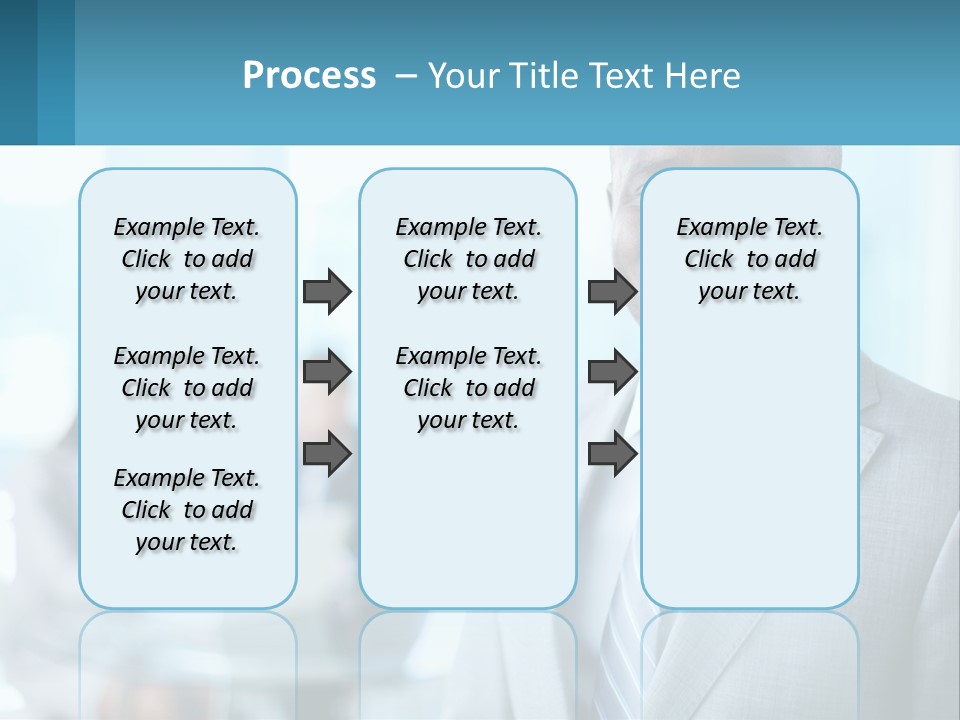 Process – Your Title Text Here

Example Text. Click to add your text.

Example Text. Click to add your text.

Example Text. Click to add your text.

Example Text. Click to add your text.

Example Text. Click to add your text.

Example Text. Click to add your text.